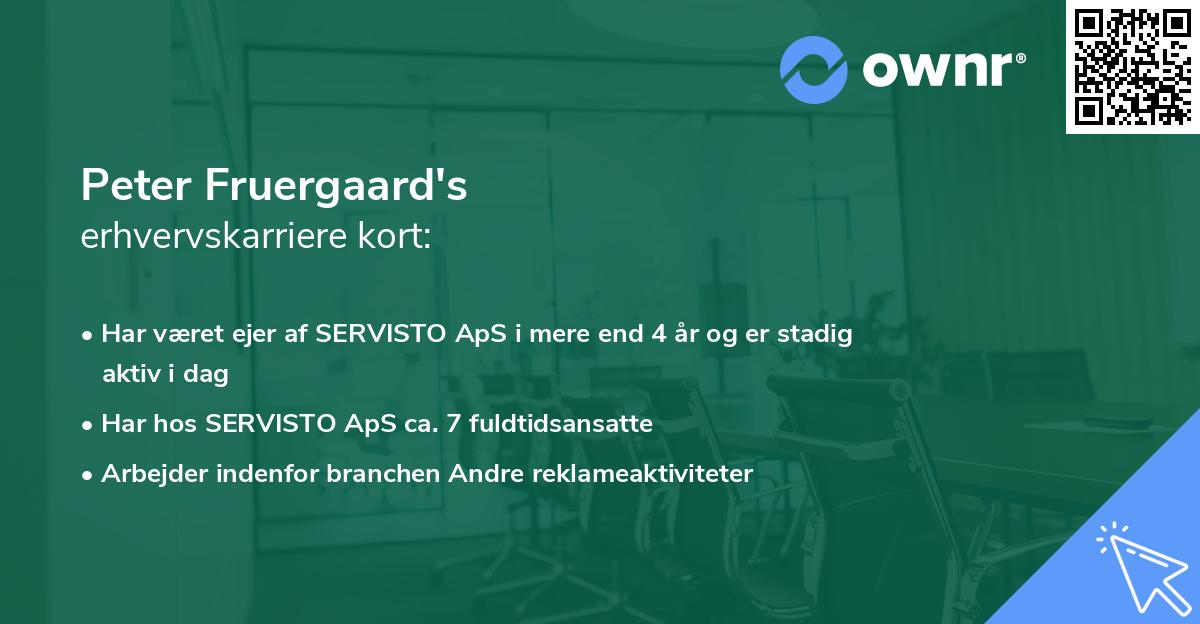 ownr®

Peter Fruergaard's
erhvervskarriere kort:

• Har været ejer af SERVISTO ApS i mere end 4 år og er stadig aktiv i dag
• Har hos SERVISTO ApS ca. 7 fuldtidsansatte
• Arbejder indenfor branchen Andre reklameaktiviteter